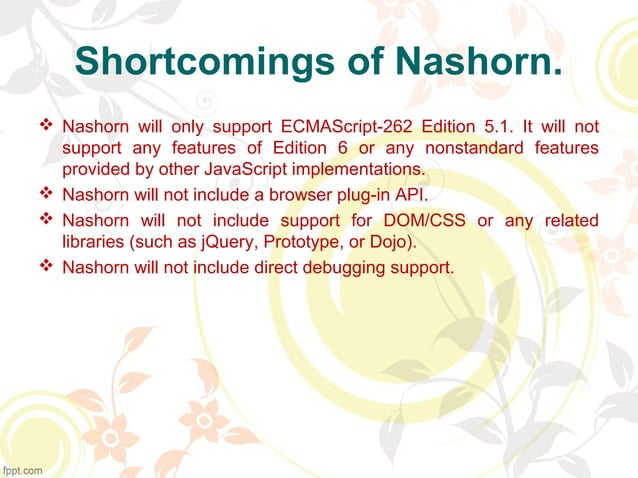 Shortcomings of Nashorn.

❖ Nashorn will only support ECMAScript-262 Edition 5.1. It will not support any features of Edition 6 or any nonstandard features provided by other JavaScript implementations.

❖ Nashorn will not include a browser plug-in API.

❖ Nashorn will not include support for DOM/CSS or any related libraries (such as jQuery, Prototype, or Dojo).

❖ Nashorn will not include direct debugging support.

fppt.com